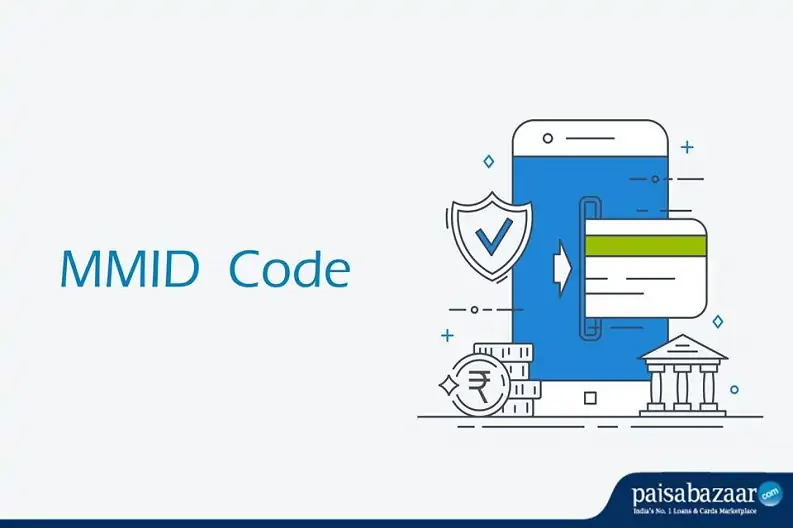 MMID Code

₹

paisabazaar.com
India's No. 1 Loans & Cards Marketplace